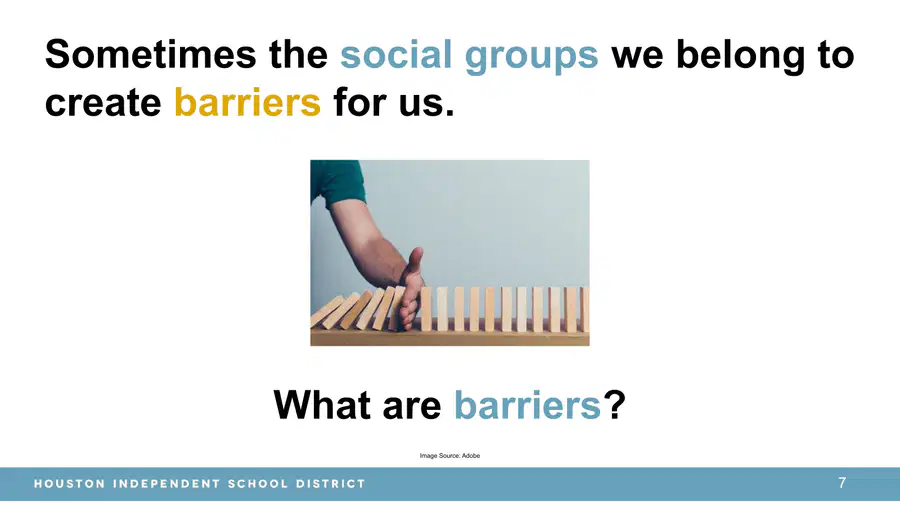 Sometimes the social groups we belong to create barriers for us.

What are barriers?

Image Source: Adobe

HOUSTON INDEPENDENT SCHOOL DISTRICT

7